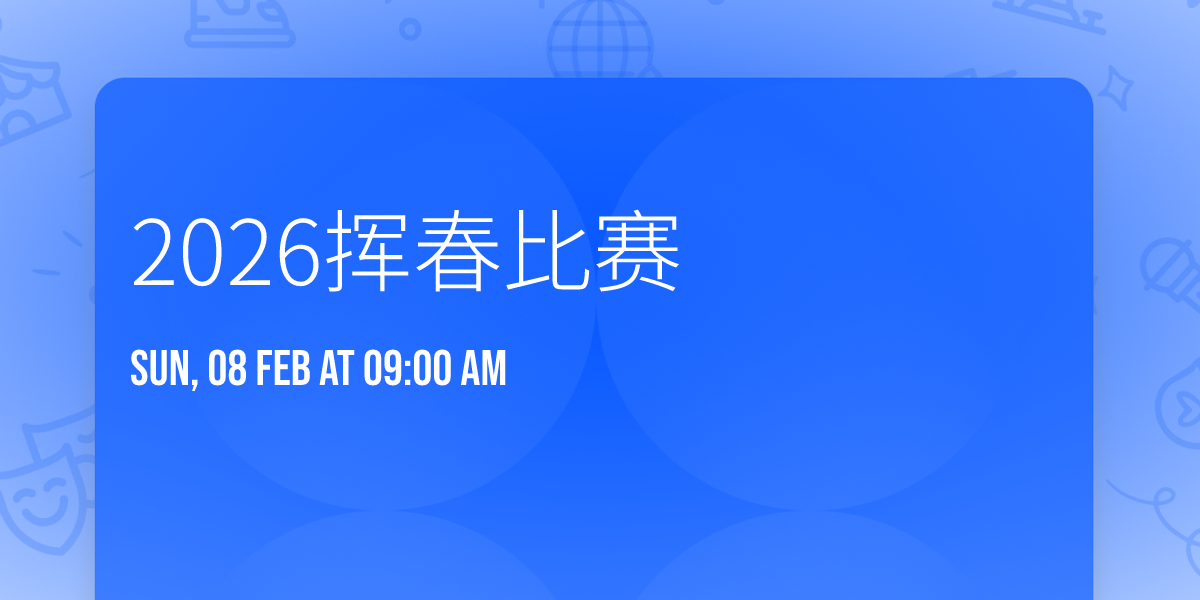 2026挥春比赛

SUN, 08 FEB AT 09:00 AM